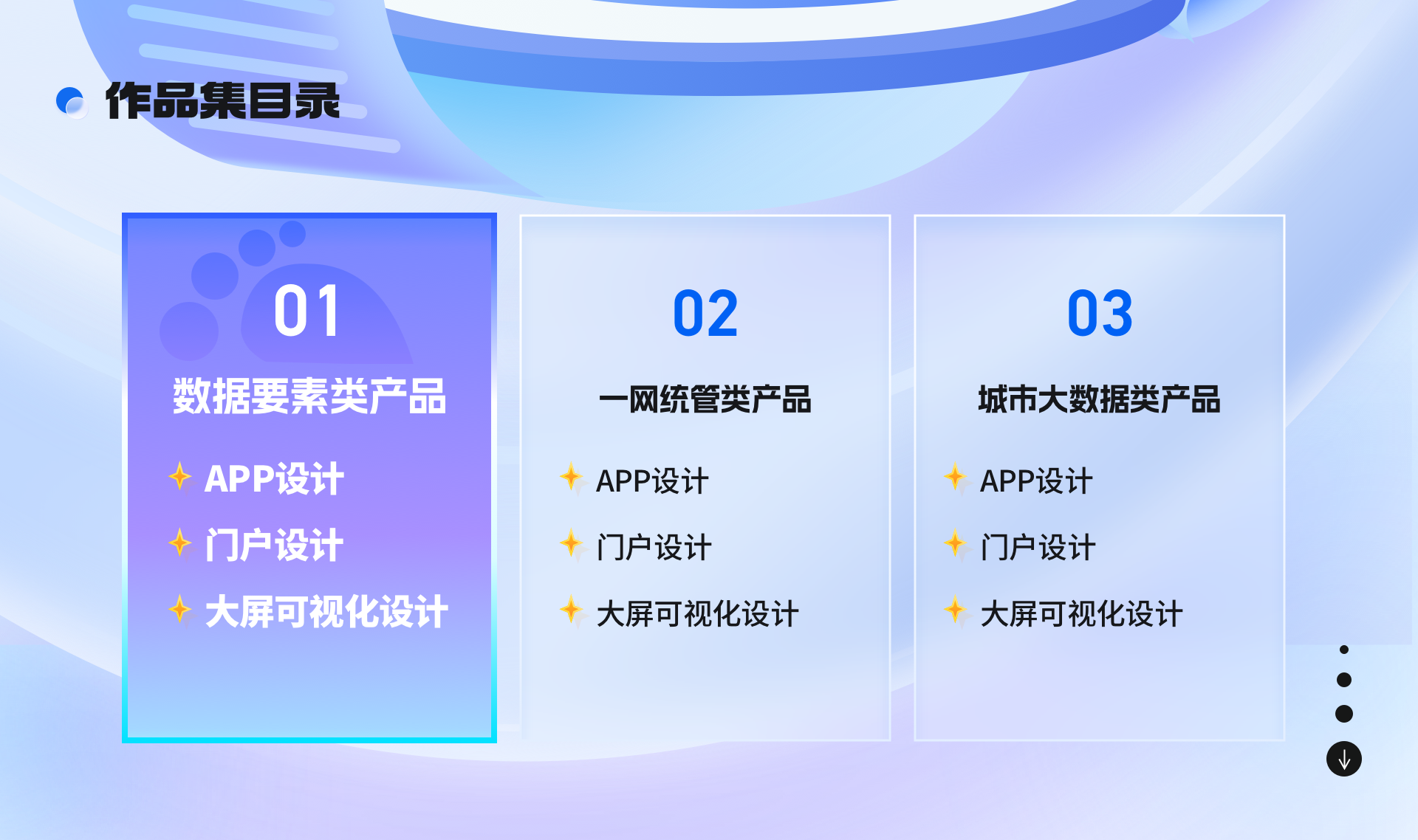 作品集目录

01

数据要素类产品

APP设计

门户设计

大屏可视化设计

02

一网统管类产品

APP设计

门户设计

大屏可视化设计

03

城市大数据类产品

APP设计

门户设计

大屏可视化设计